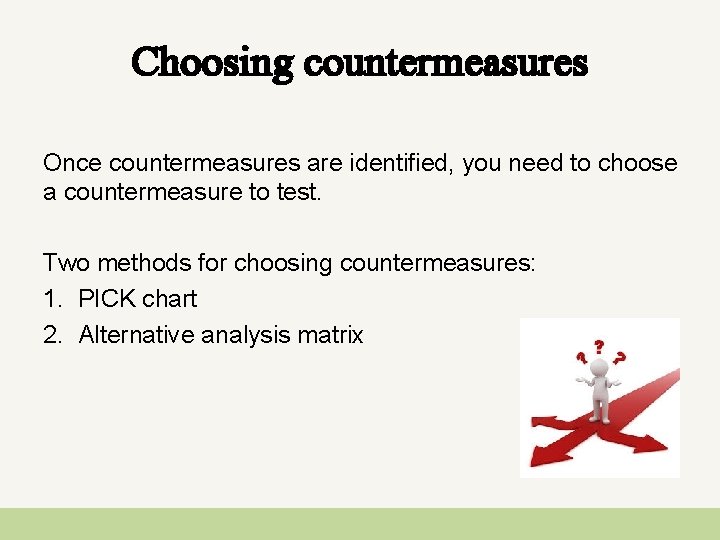 Choosing countermeasures

Once countermeasures are identified, you need to choose a countermeasure to test.

Two methods for choosing countermeasures:
1. PICK chart
2. Alternative analysis matrix

? ? ?